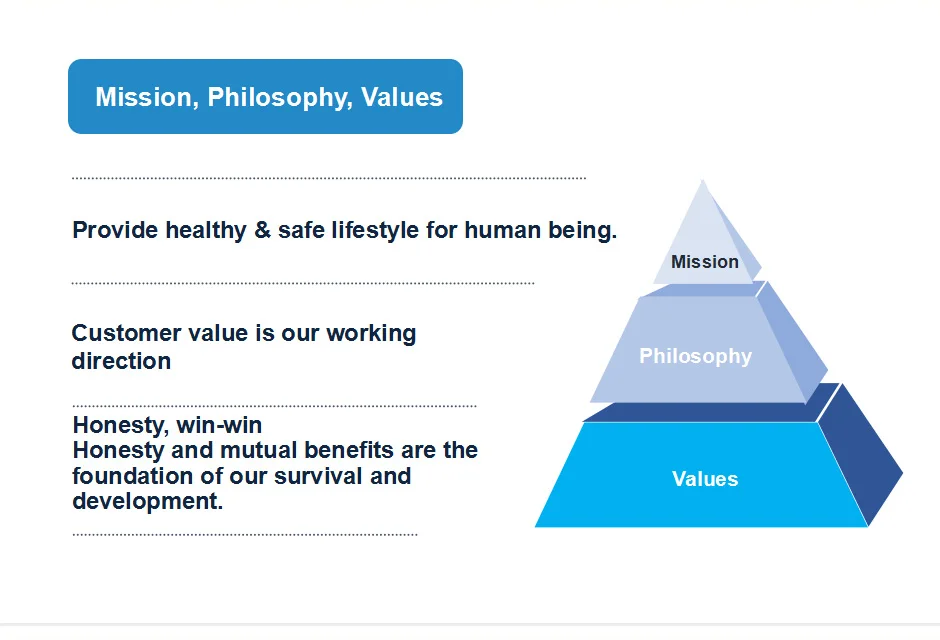 Mission, Philosophy, Values

Provide healthy & safe lifestyle for human being.

Customer value is our working direction

Honesty, win-win
Honesty and mutual benefits are the foundation of our survival and development.

Mission

Philosophy

Values